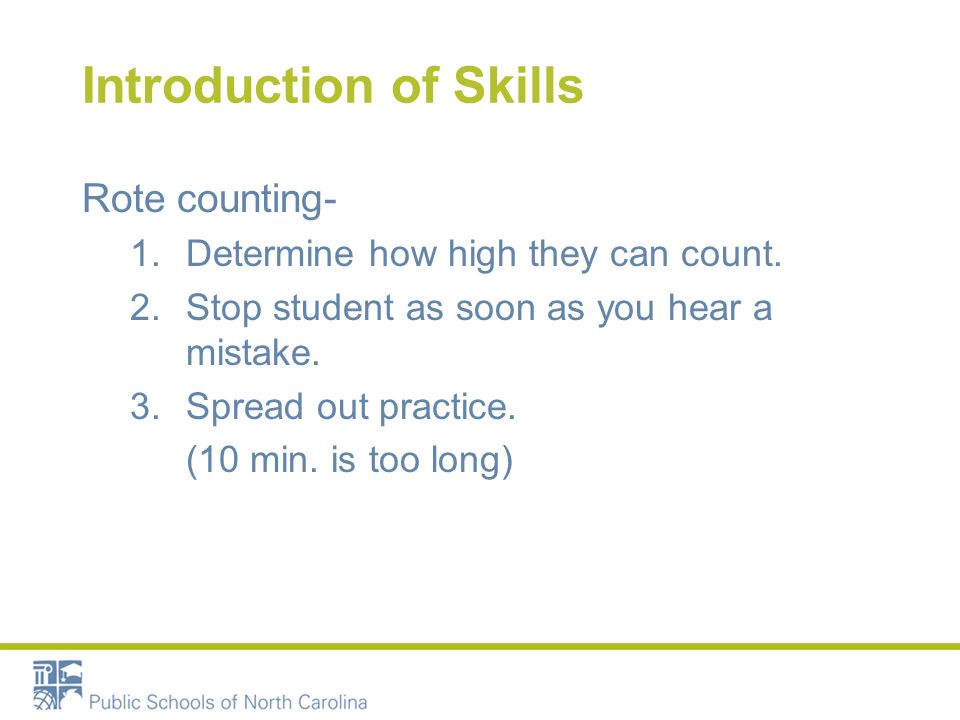 Introduction of Skills

Rote counting-

1. Determine how high they can count.
2. Stop student as soon as you hear a mistake.
3. Spread out practice.
(10 min. is too long)

Public Schools of North Carolina